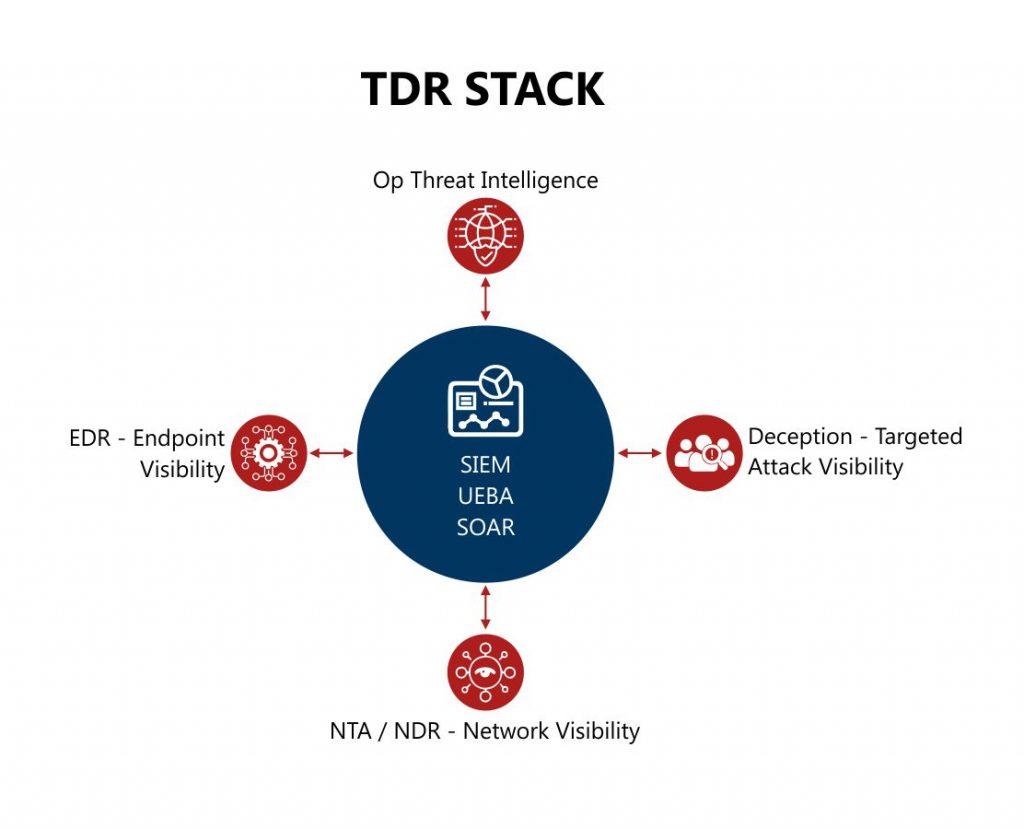 TDR STACK

Op Threat Intelligence

EDR - Endpoint Visibility

SIEM
UEBA
SOAR

Deception - Targeted Attack Visibility

NTA / NDR - Network Visibility